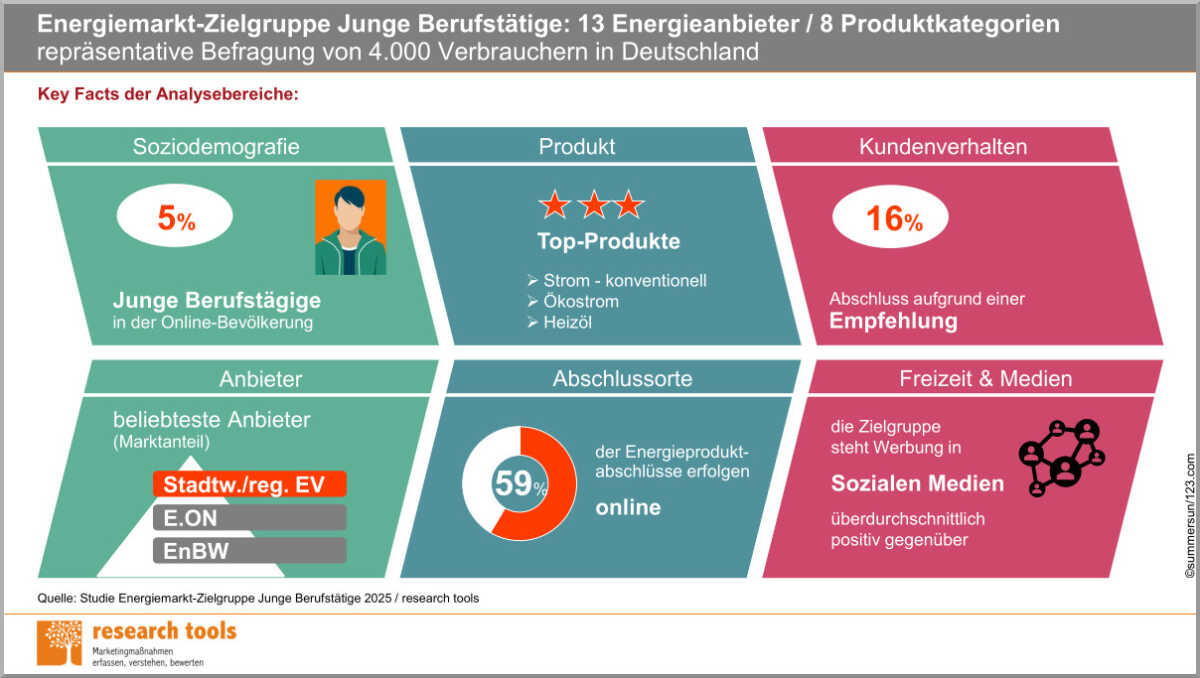 Energiemarkt-Zielgruppe Junge Berufstätige: 13 Energieanbieter / 8 Produktkategorien
repräsentative Befragung von 4.000 Verbrauchern in Deutschland

Key Facts der Analysebereiche:

Soziodemografie

5%

Junge Berufstägige
in der Online-Bevölkerung

Produkt

Top-Produkte

➢ Strom - konventionell
➢ Ökostrom
➢ Heizöl

Kundenverhalten

16%

Abschluss aufgrund einer
Empfehlung

Anbieter

beliebteste Anbieter
(Marktanteil)

Stadtw./reg. EV
E.ON
EnBW

Abschlussorte

59%

der Energieprodukt-abschlüsse erfolgen
online

Freizeit & Medien

die Zielgruppe steht Werbung in
Sozialen Medien
überdurchschnittlich positiv gegenüber

©summersun/123.com

Quelle: Studie Energiemarkt-Zielgruppe Junge Berufstätige 2025 / research tools

research tools
Marketingmaßnahmen
erfassen, verstehen, bewerten